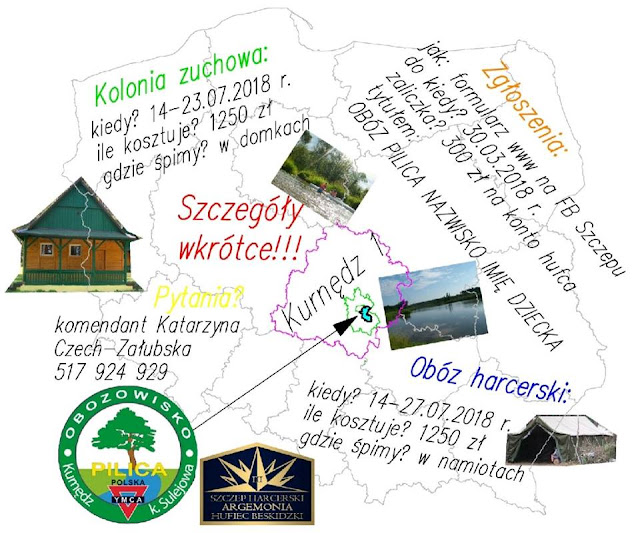 Kolonia zuchowa:
kiedy? 14-23.07.2018 r.
ile kosztuje? 1250 zł
gdzie śpimy? w domkach

Zgłoszenia:
jak: formularz www na FB Szczepu
do kiedy? 30.03.2018 r.
zaliczka? 300 zł na konto hufca
tytułem: OBÓZ PILICA NAZWISKO IMIĘ DZIECKA

Szczegóły wkrótce!!!

Kurnędz

Pytania?
komendant Katarzyna Czech-Załubska
517 924 929

Obóz harcerski:
kiedy? 14-27.07.2018 r.
ile kosztuje? 1250 zł
gdzie śpimy? w namiotach

OBOZOWISKO
PILICA
POLSKA
YMCA
Kurnędz k. Sulejowa

SZCZEP HARCERSKI
ARGEMONIA
HUFIEC BESKIDZKI